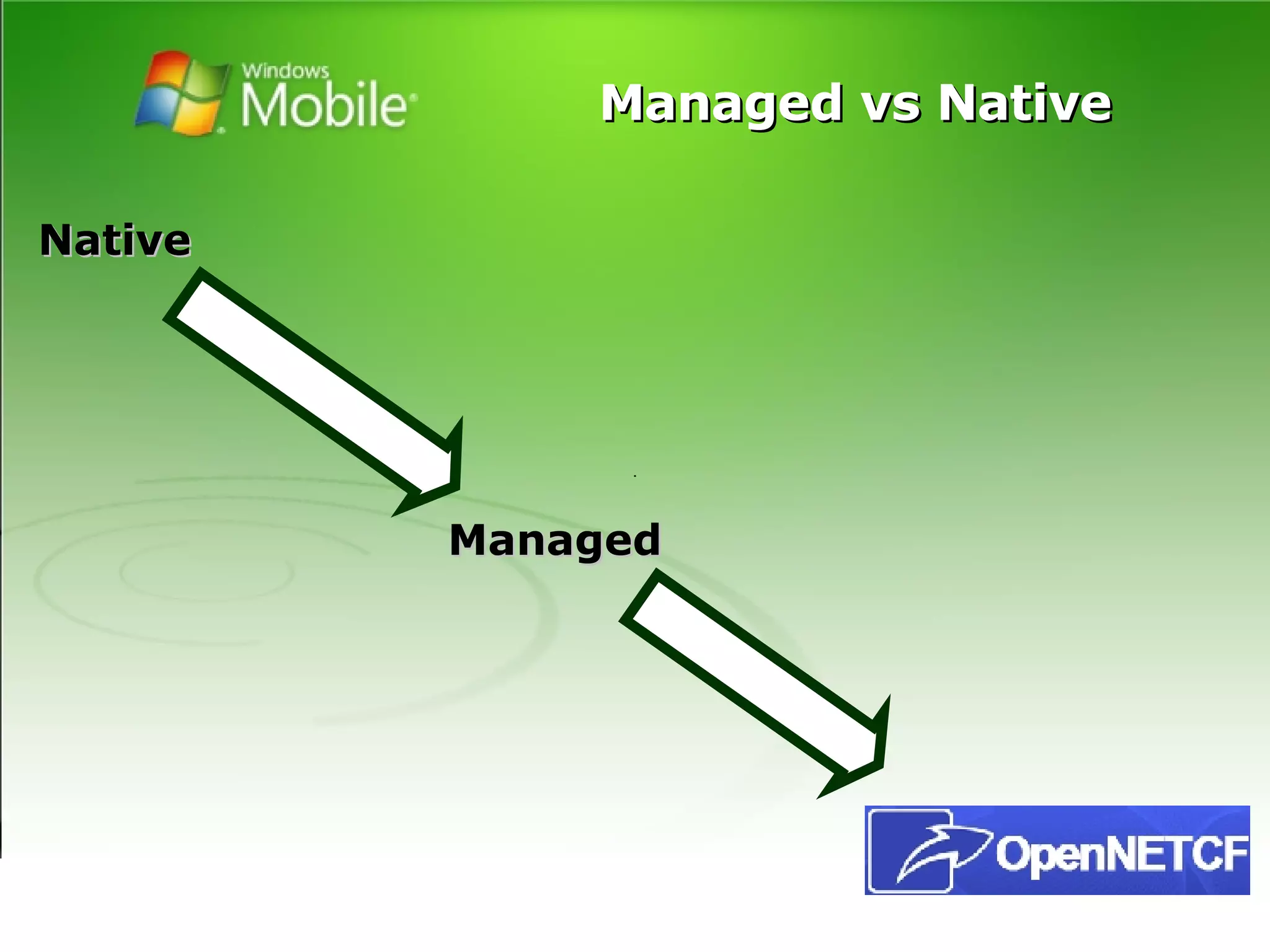 Windows Mobile

Managed vs Native

Native

Managed

OpenNETCF